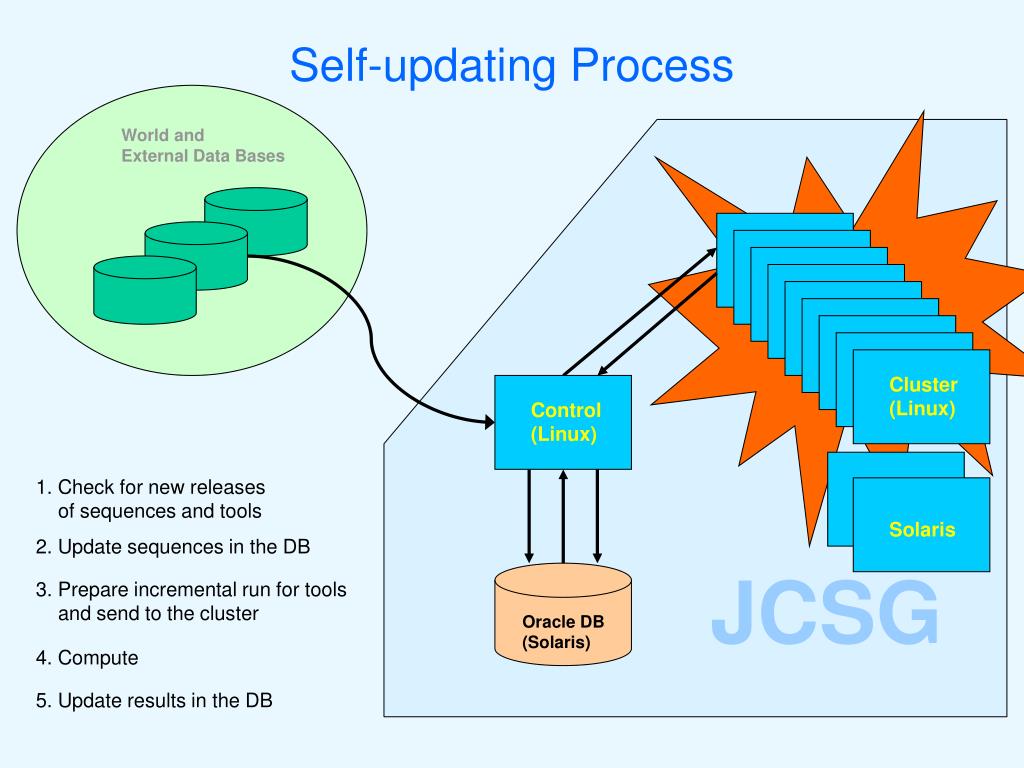 Self-updating Process

World and
External Data Bases

Control
(Linux)

Cluster
(Linux)

Solaris

Oracle DB
(Solaris)

JCSG

1. Check for new releases of sequences and tools

2. Update sequences in the DB

3. Prepare incremental run for tools and send to the cluster

4. Compute

5. Update results in the DB